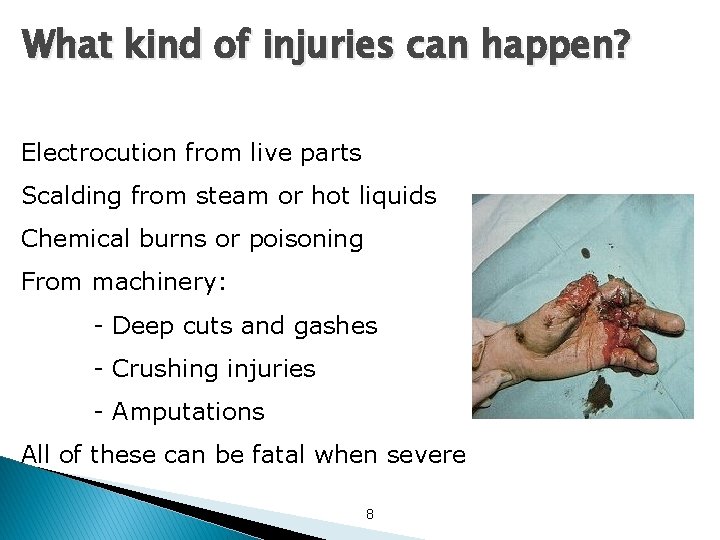 What kind of injuries can happen?

Electrocution from live parts

Scalding from steam or hot liquids

Chemical burns or poisoning

From machinery:

- Deep cuts and gashes

- Crushing injuries

- Amputations

All of these can be fatal when severe

8